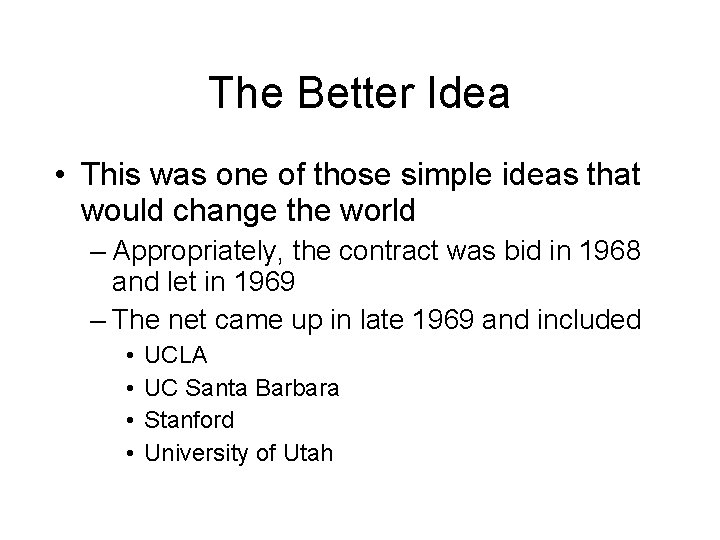 The Better Idea

• This was one of those simple ideas that would change the world

– Appropriately, the contract was bid in 1968 and let in 1969

– The net came up in late 1969 and included

• UCLA

• UC Santa Barbara

• Stanford

• University of Utah